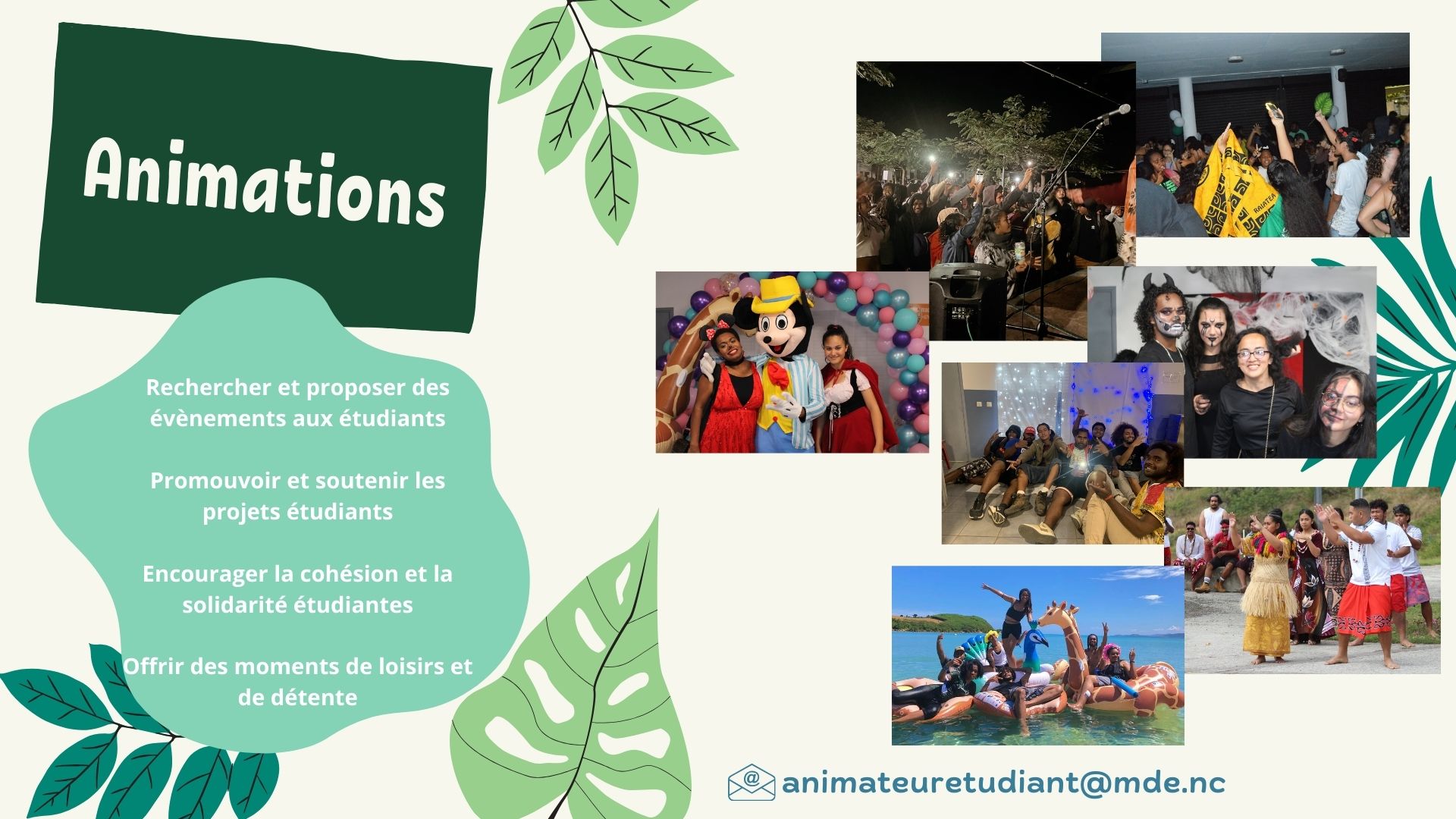 Animations

Rechercher et proposer des évènements aux étudiants

Promouvoir et soutenir les projets étudiants

Encourager la cohésion et la solidarité étudiantes

Offrir des moments de loisirs et de détente

RAIATEA

animateuretudiant@mde.nc